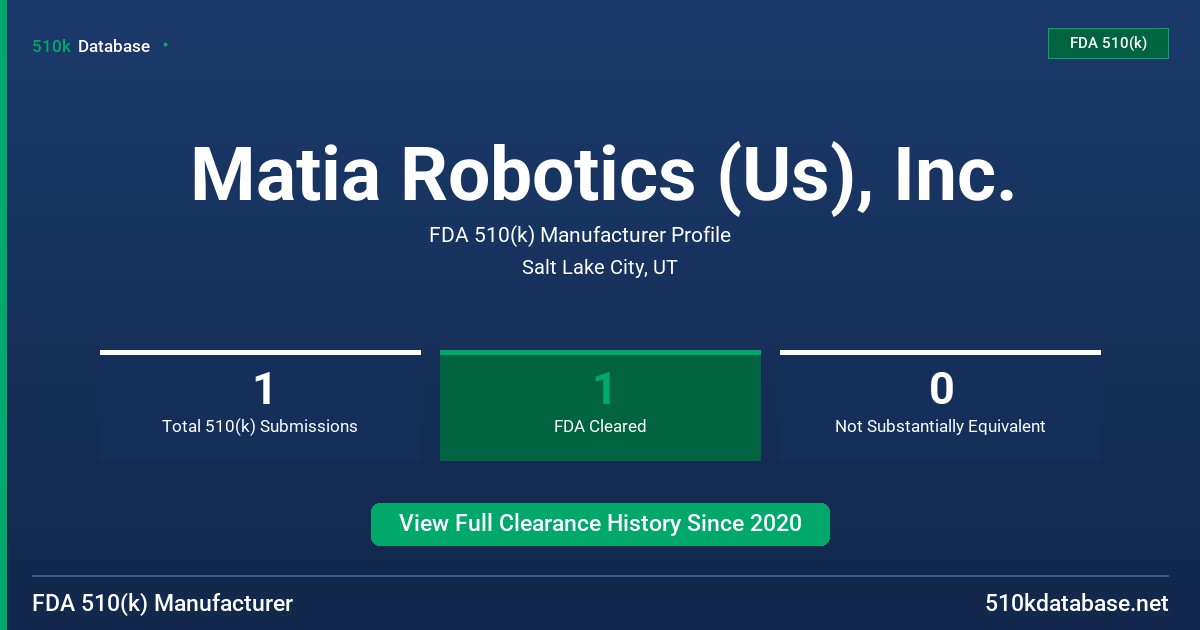 510k Database

FDA 510(k)

Matia Robotics (Us), Inc.

FDA 510(k) Manufacturer Profile

Salt Lake City, UT

1
Total 510(k) Submissions

1
FDA Cleared

0
Not Substantially Equivalent

View Full Clearance History Since 2020

FDA 510(k) Manufacturer

510kdatabase.net